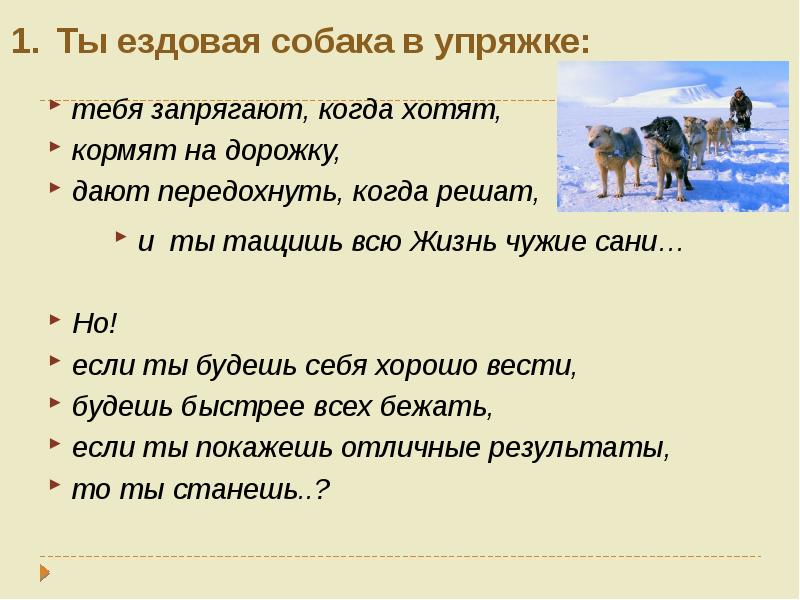 1. Ты ездовая собака в упряжке:

тебя запрягают, когда хотят,
кормят на дорожку,
дают передохнуть, когда решат,

и ты тащишь всю Жизнь чужие сани…

Но!
если ты будешь себя хорошо вести,
будешь быстрее всех бежать,
если ты покажешь отличные результаты,
то ты станешь..?